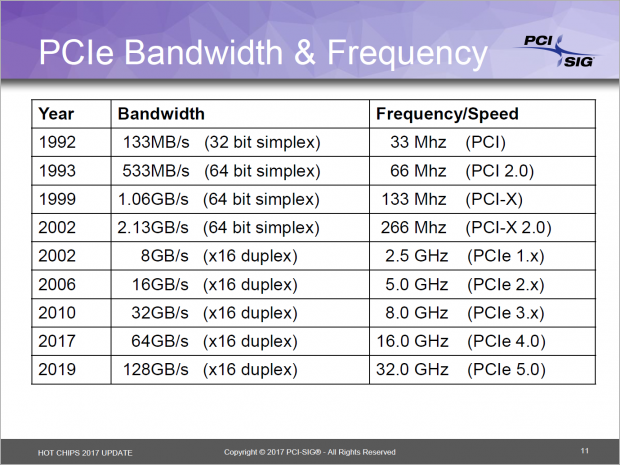 PCIe Bandwidth & Frequency

PCI SIG

| Year | Bandwidth | Frequency/Speed |
|---|---|---|
| 1992 | 133MB/s (32 bit simplex) | 33 Mhz (PCI) |
| 1993 | 533MB/s (64 bit simplex) | 66 Mhz (PCI 2.0) |
| 1999 | 1.06GB/s (64 bit simplex) | 133 Mhz (PCI-X) |
| 2002 | 2.13GB/s (64 bit simplex) | 266 Mhz (PCI-X 2.0) |
| 2002 | 8GB/s (x16 duplex) | 2.5 GHz (PCIe 1.x) |
| 2006 | 16GB/s (x16 duplex) | 5.0 GHz (PCIe 2.x) |
| 2010 | 32GB/s (x16 duplex) | 8.0 GHz (PCIe 3.x) |
| 2017 | 64GB/s (x16 duplex) | 16.0 GHz (PCIe 4.0) |
| 2019 | 128GB/s (x16 duplex) | 32.0 GHz (PCIe 5.0) |

HOT CHIPS 2017 UPDATE Copyright © 2017 PCI-SIG® - All Rights Reserved 11